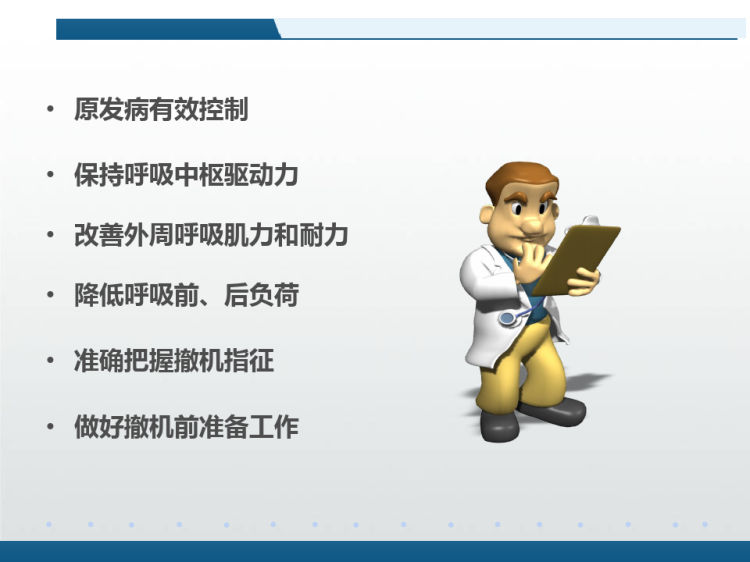 • 原发病有效控制

• 保持呼吸中枢驱动力

• 改善外周呼吸肌力和耐力

• 降低呼吸前、后负荷

• 准确把握撤机指征

• 做好撤机前准备工作